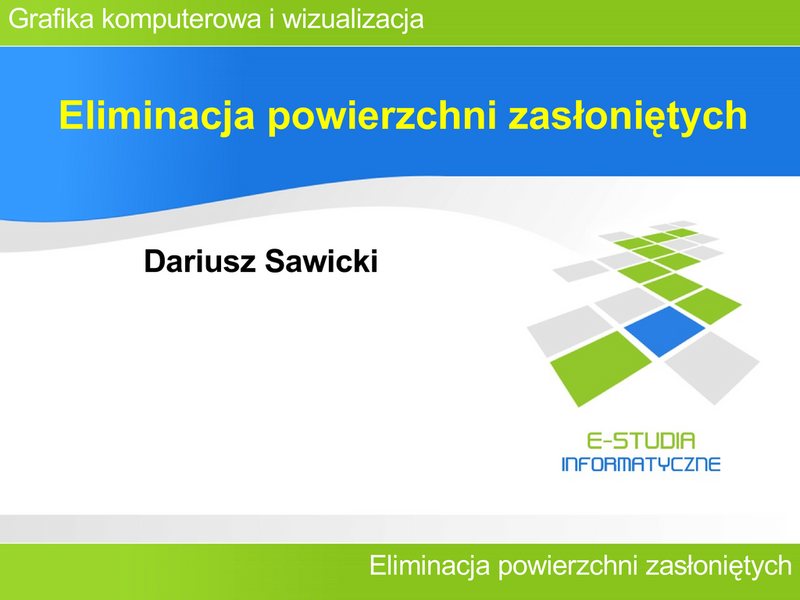 Grafika komputerowa i wizualizacja

Eliminacja powierzchni zasłoniętych

Dariusz Sawicki

E-STUDIA
INFORMATYCZNE

Eliminacja powierzchni zasłoniętych